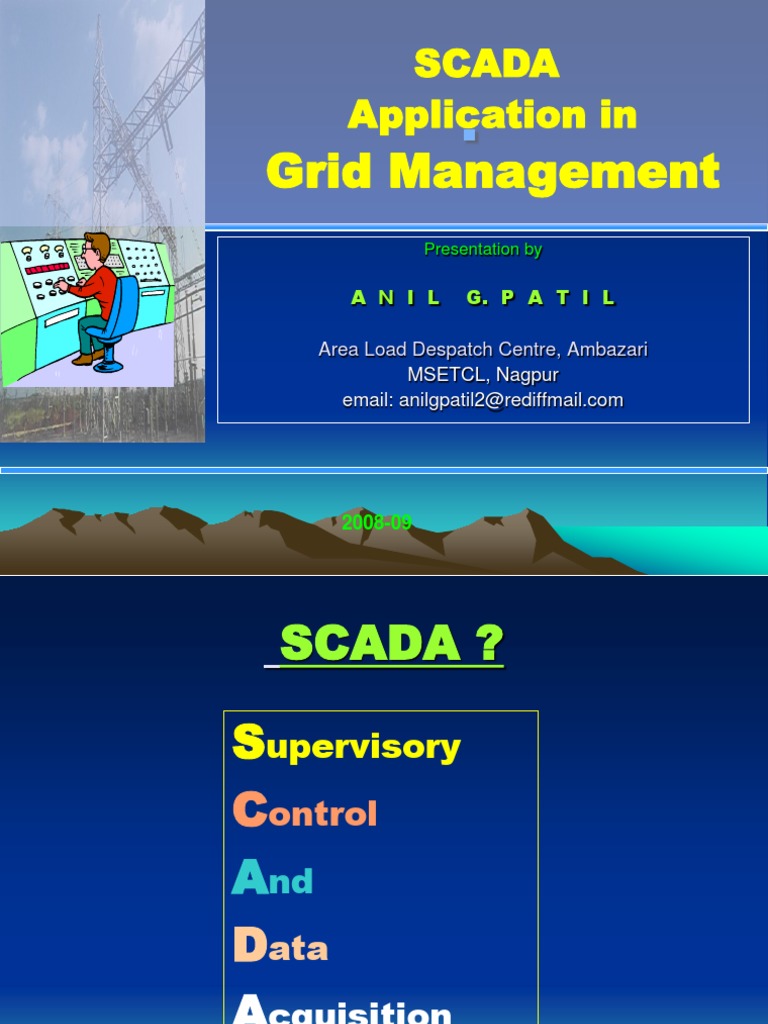 SCADA
Application in
Grid Management

Presentation by

A N I L G. P A T I L

Area Load Despatch Centre, Ambazari
MSETCL, Nagpur
email: anilgpatil2@rediffmail.com

2008-09

SCADA ?

Supervisory

Control

And

Data

Acquisition